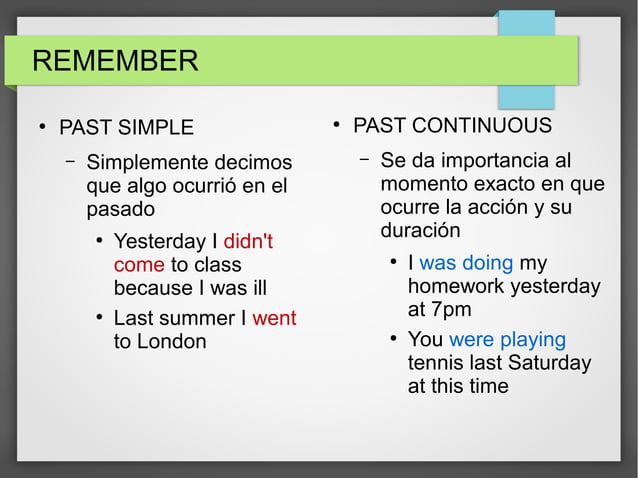 REMEMBER

• PAST SIMPLE

– Simplemente decimos que algo ocurrió en el pasado

• Yesterday I didn't come to class because I was ill

• Last summer I went to London

• PAST CONTINUOUS

– Se da importancia al momento exacto en que ocurre la acción y su duración

• I was doing my homework yesterday at 7pm

• You were playing tennis last Saturday at this time